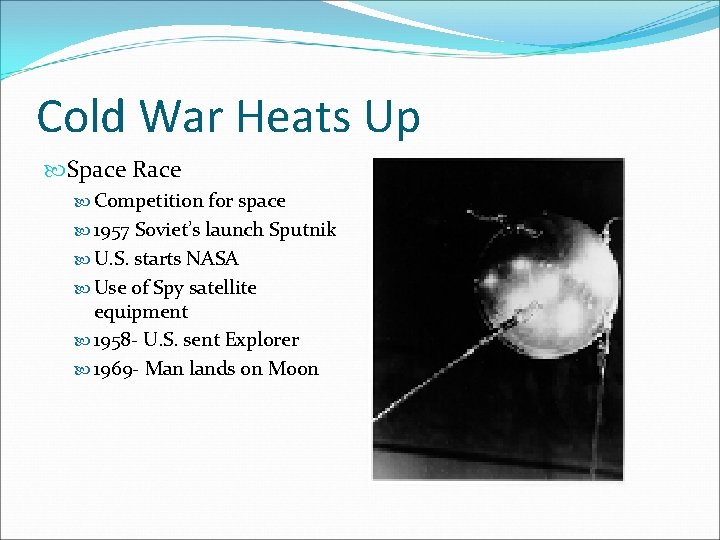 Cold War Heats Up

Space Race

Competition for space

1957 Soviet's launch Sputnik

U.S. starts NASA

Use of Spy satellite equipment

1958- U.S. sent Explorer

1969- Man lands on Moon